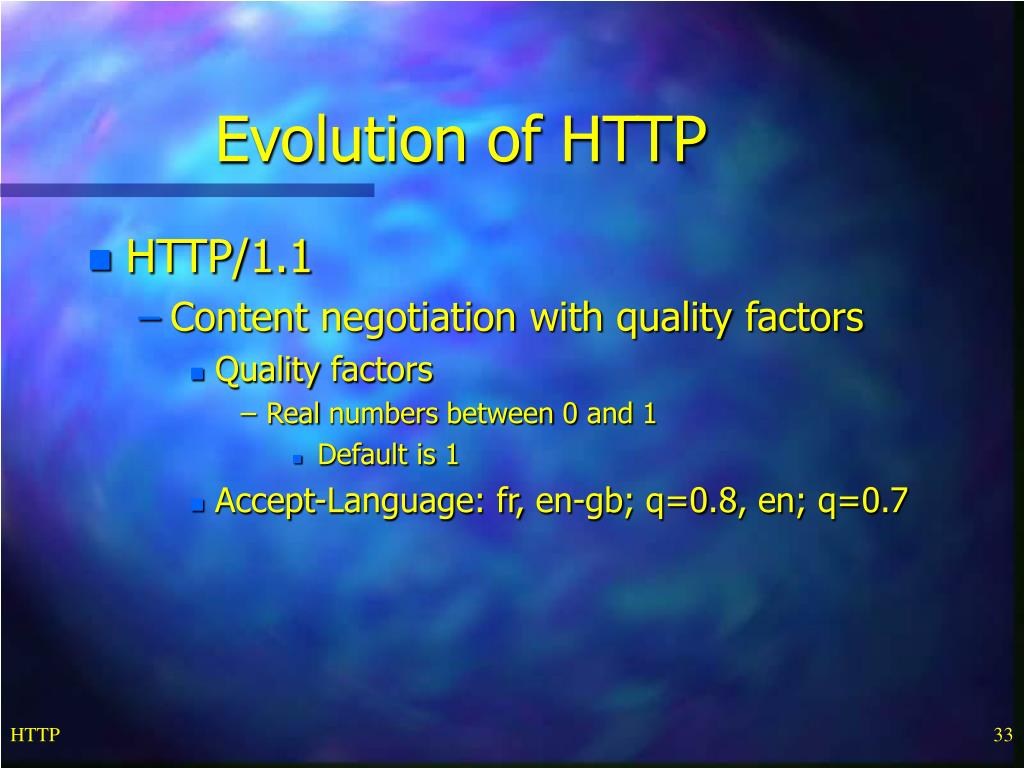 Evolution of HTTP

HTTP/1.1

– Content negotiation with quality factors

Quality factors

– Real numbers between 0 and 1

Default is 1

Accept-Language: fr, en-gb; q=0.8, en; q=0.7

HTTP

33